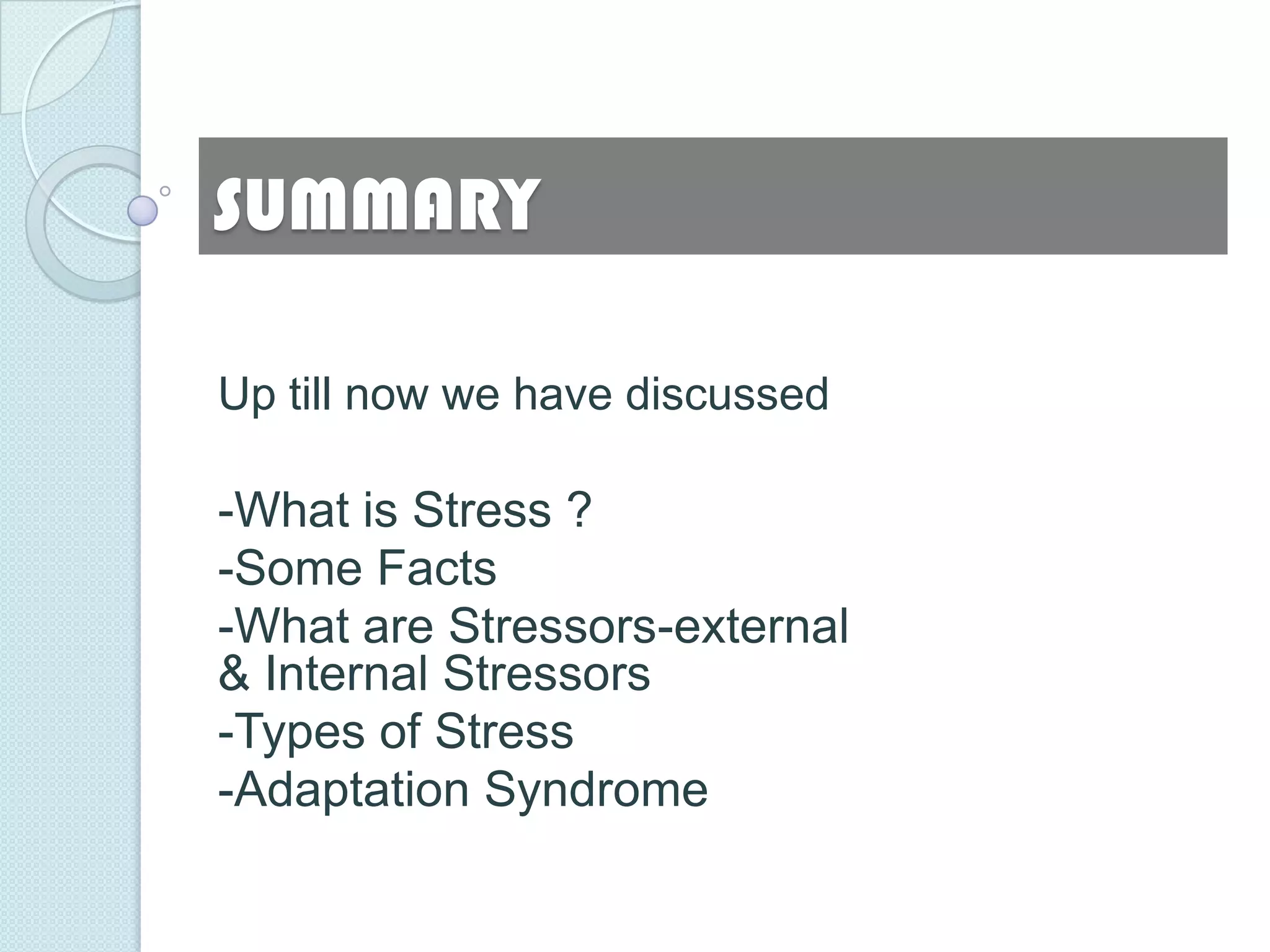 SUMMARY

Up till now we have discussed

-What is Stress ?
-Some Facts
-What are Stressors-external & Internal Stressors
-Types of Stress
-Adaptation Syndrome